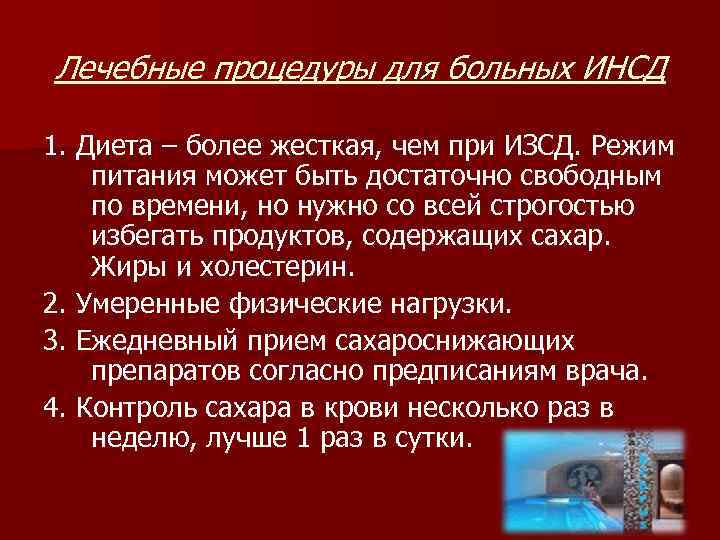 Лечебные процедуры для больных ИНСД

1. Диета – более жесткая, чем при ИЗСД. Режим питания может быть достаточно свободным по времени, но нужно со всей строгостью избегать продуктов, содержащих сахар. Жиры и холестерин.

2. Умеренные физические нагрузки.

3. Ежедневный прием сахароснижающих препаратов согласно предписаниям врача.

4. Контроль сахара в крови несколько раз в неделю, лучше 1 раз в сутки.